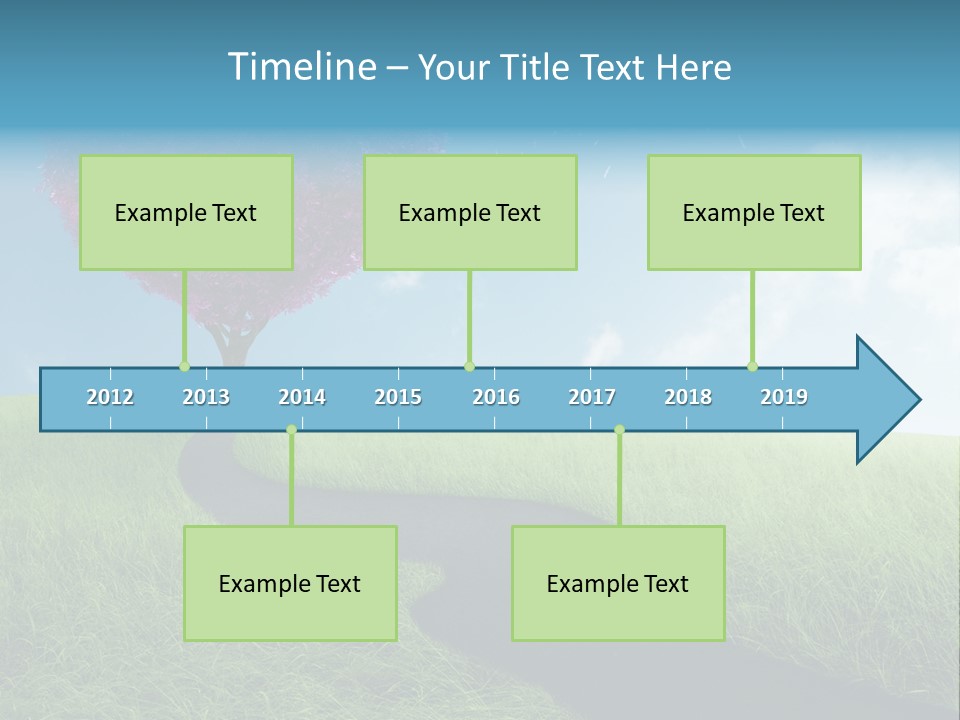 Timeline – Your Title Text Here

Example Text

Example Text

Example Text

2012 2013 2014 2015 2016 2017 2018 2019

Example Text

Example Text